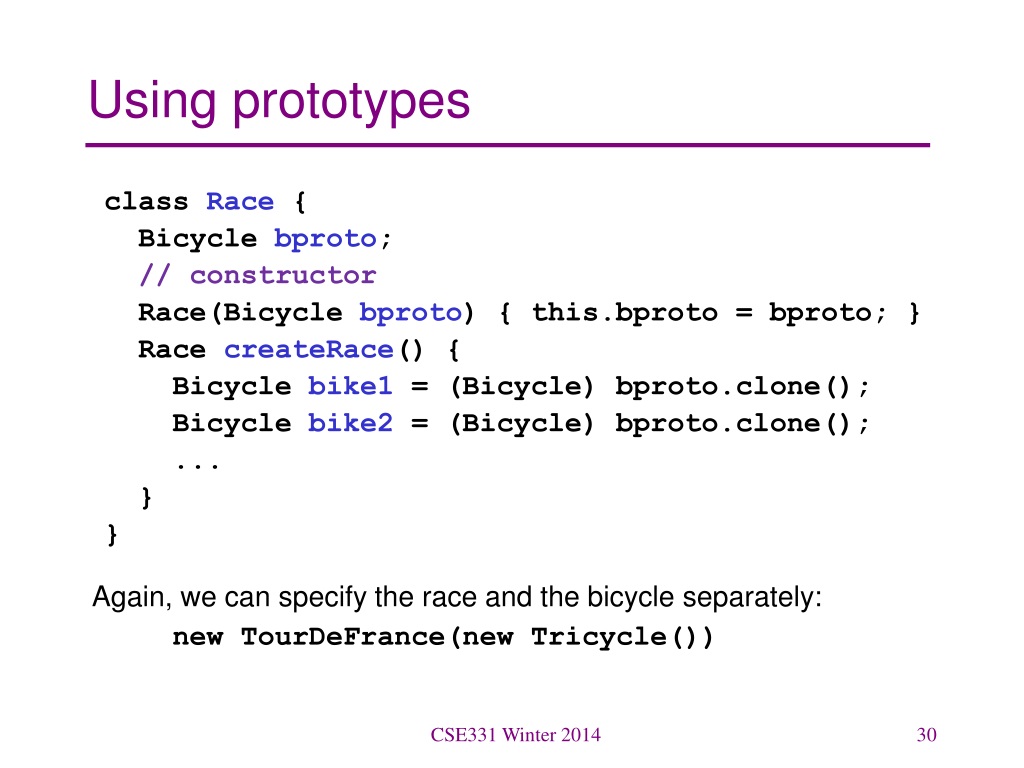 Using prototypes

class Race {
  Bicycle bproto;
  // constructor
  Race(Bicycle bproto) { this.bproto = bproto; }
  Race createRace() {
    Bicycle bike1 = (Bicycle) bproto.clone();
    Bicycle bike2 = (Bicycle) bproto.clone();
    ...
  }
}

Again, we can specify the race and the bicycle separately:
new TourDeFrance(new Tricycle())

CSE331 Winter 2014

30